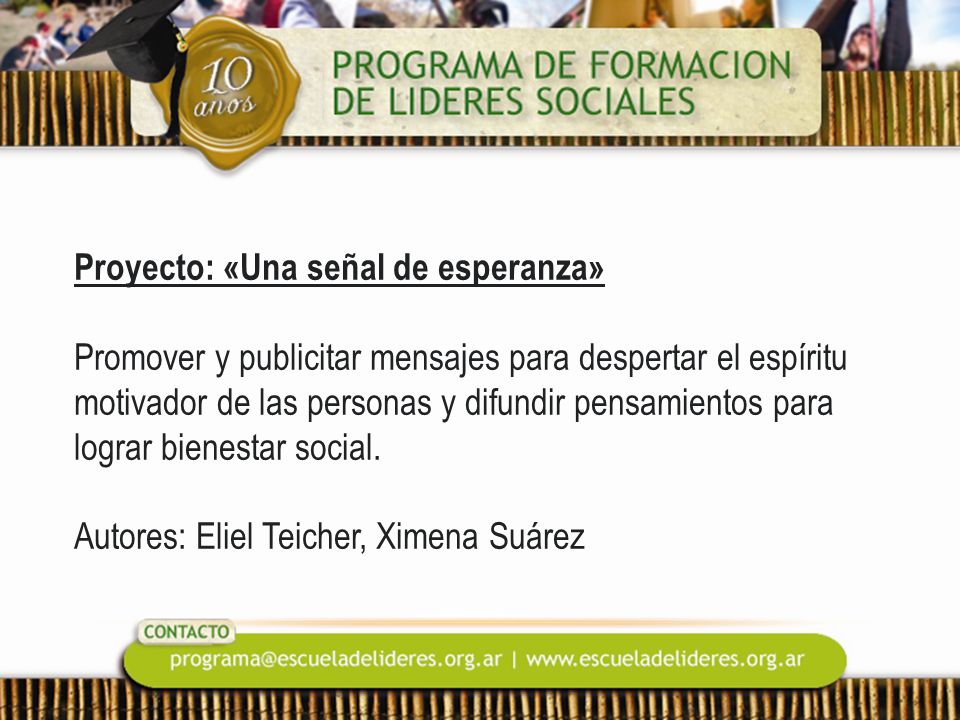 10 años

PROGRAMA DE FORMACION DE LIDERES SOCIALES

Proyecto: «Una señal de esperanza»

Promover y publicitar mensajes para despertar el espíritu motivador de las personas y difundir pensamientos para lograr bienestar social.

Autores: Eliel Teicher, Ximena Suárez

CONTACTO
programa@escueladelideres.org.ar | www.escueladelideres.org.ar